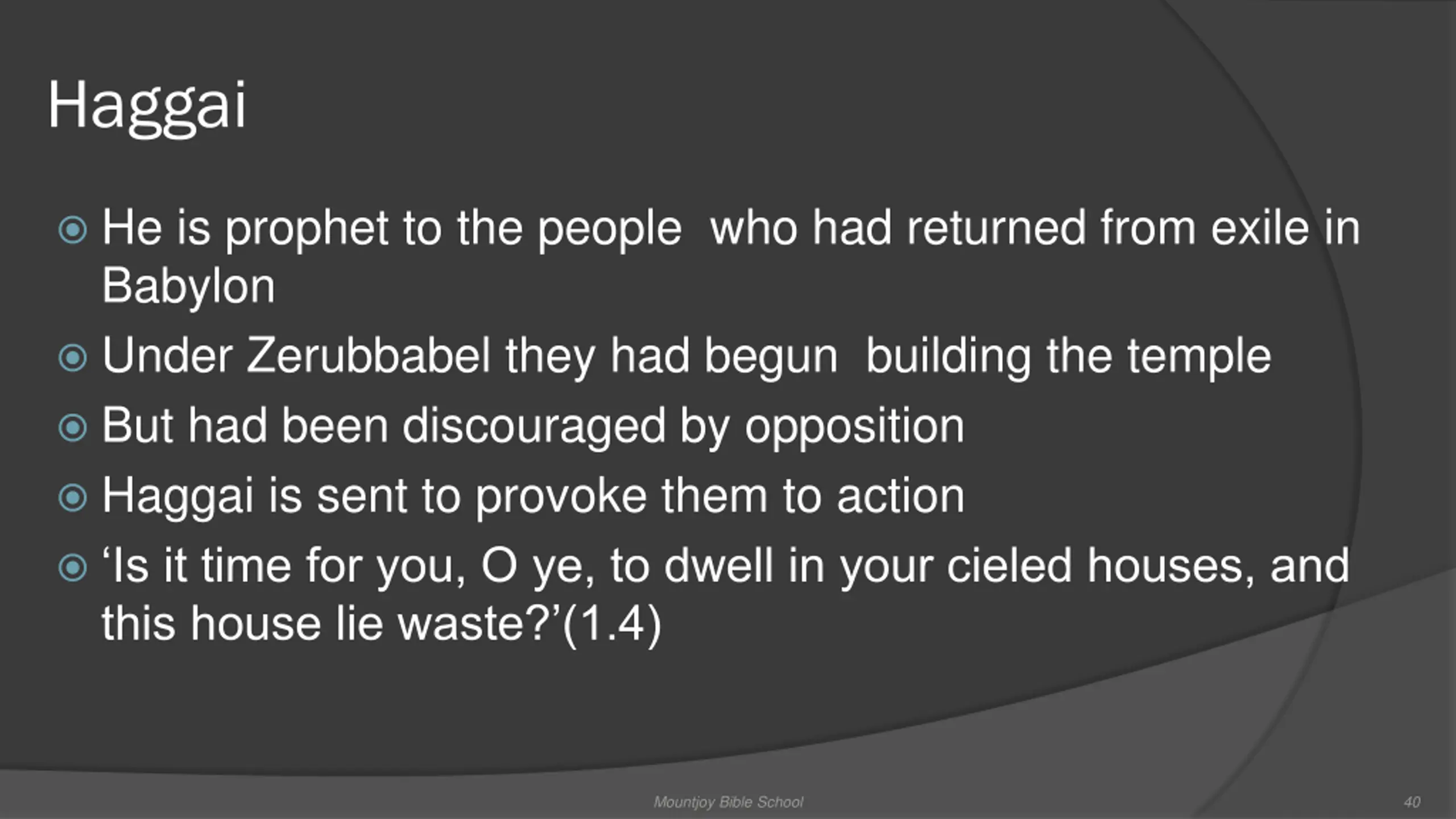 Haggai

He is prophet to the people  who had returned from exile in Babylon

Under Zerubbabel they had begun  building the temple

But had been discouraged by opposition

Haggai is sent to provoke them to action

‘Is it time for you, O ye, to dwell in your cieled houses, and this house lie waste?’(1.4)

Mountjoy Bible School

40